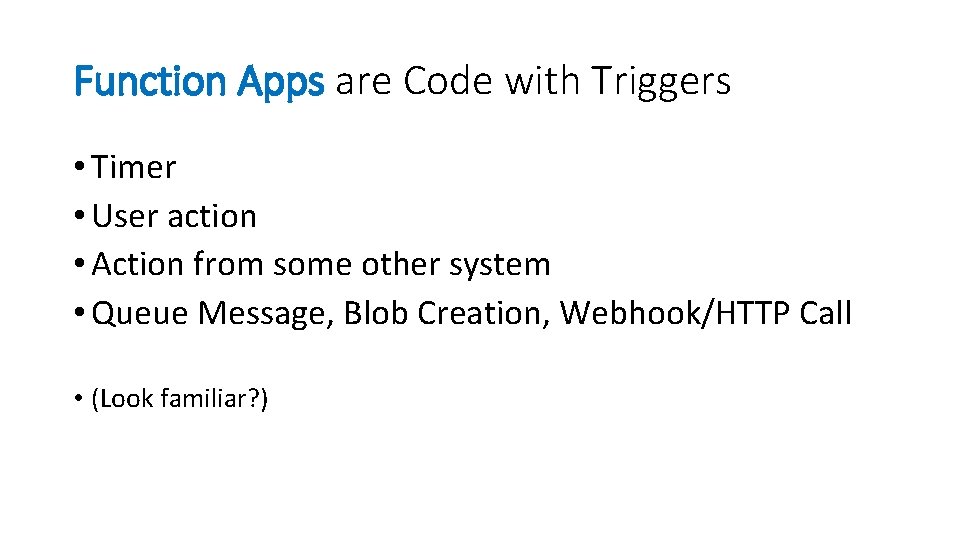 Function Apps are Code with Triggers

• Timer
• User action
• Action from some other system
• Queue Message, Blob Creation, Webhook/HTTP Call

• (Look familiar?)